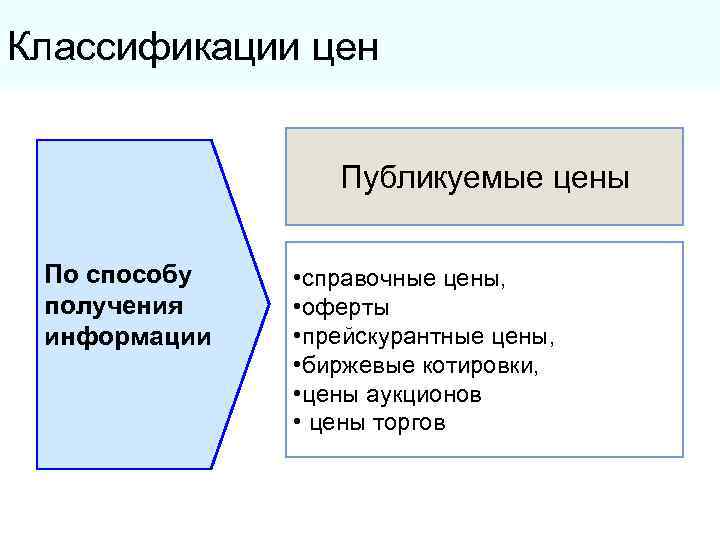 Классификации цен

По способу получения информации

Публикуемые цены

•справочные цены,
•оферты
•прейскурантные цены,
•биржевые котировки,
•цены аукционов
• цены торгов